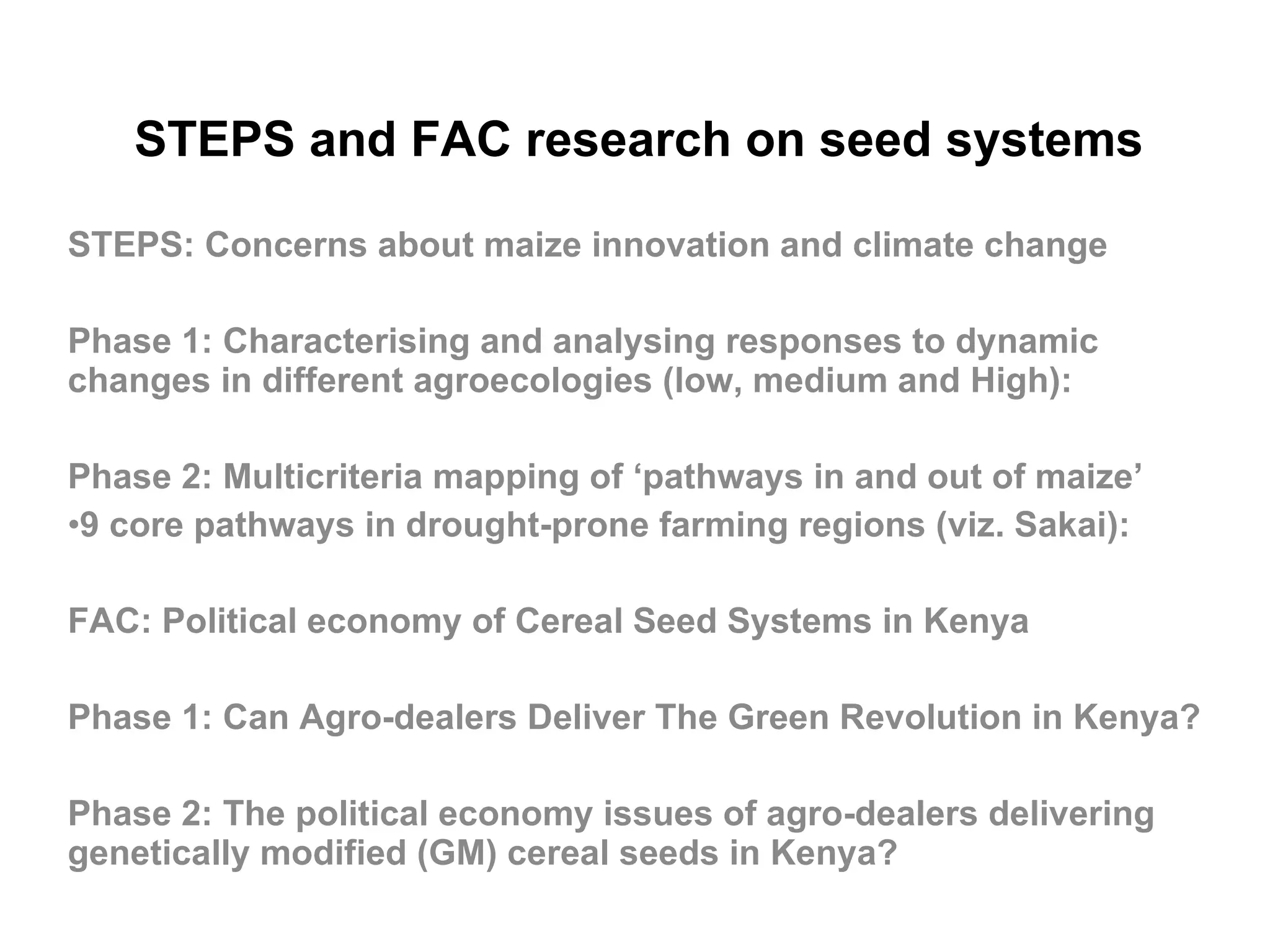 STEPS and FAC research on seed systems

STEPS: Concerns about maize innovation and climate change

Phase 1: Characterising and analysing responses to dynamic changes in different agroecologies (low, medium and High):

Phase 2: Multicriteria mapping of ‘pathways in and out of maize’
•9 core pathways in drought-prone farming regions (viz. Sakai):

FAC: Political economy of Cereal Seed Systems in Kenya

Phase 1: Can Agro-dealers Deliver The Green Revolution in Kenya?

Phase 2: The political economy issues of agro-dealers delivering genetically modified (GM) cereal seeds in Kenya?